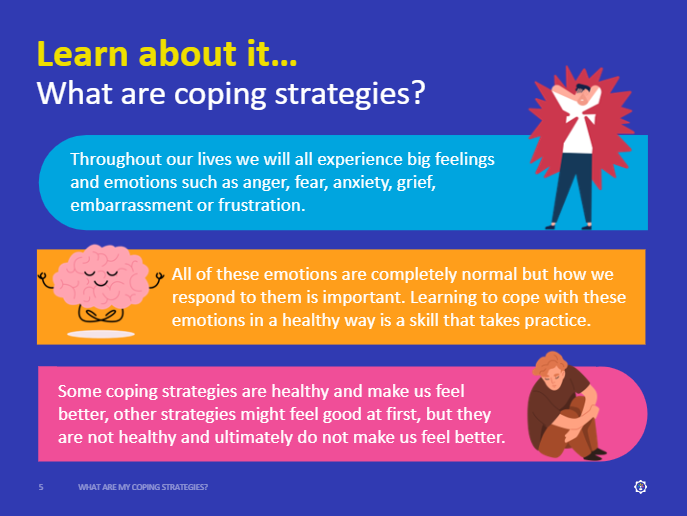 Learn about it…
What are coping strategies?

Throughout our lives we will all experience big feelings and emotions such as anger, fear, anxiety, grief, embarrassment or frustration.

All of these emotions are completely normal but how we respond to them is important. Learning to cope with these emotions in a healthy way is a skill that takes practice.

Some coping strategies are healthy and make us feel better, other strategies might feel good at first, but they are not healthy and ultimately do not make us feel better.

5 WHAT ARE MY COPING STRATEGIES?